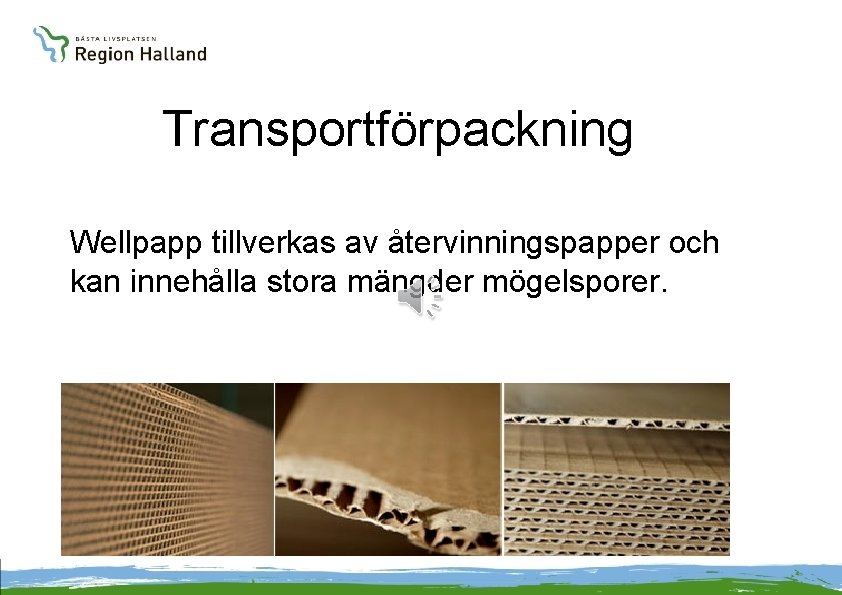 BÄSTA LIVSPLATSEN
Region Halland

Transportförpackning

Wellpapp tillverkas av återvinningspapper och kan innehålla stora mängder mögelsporer.